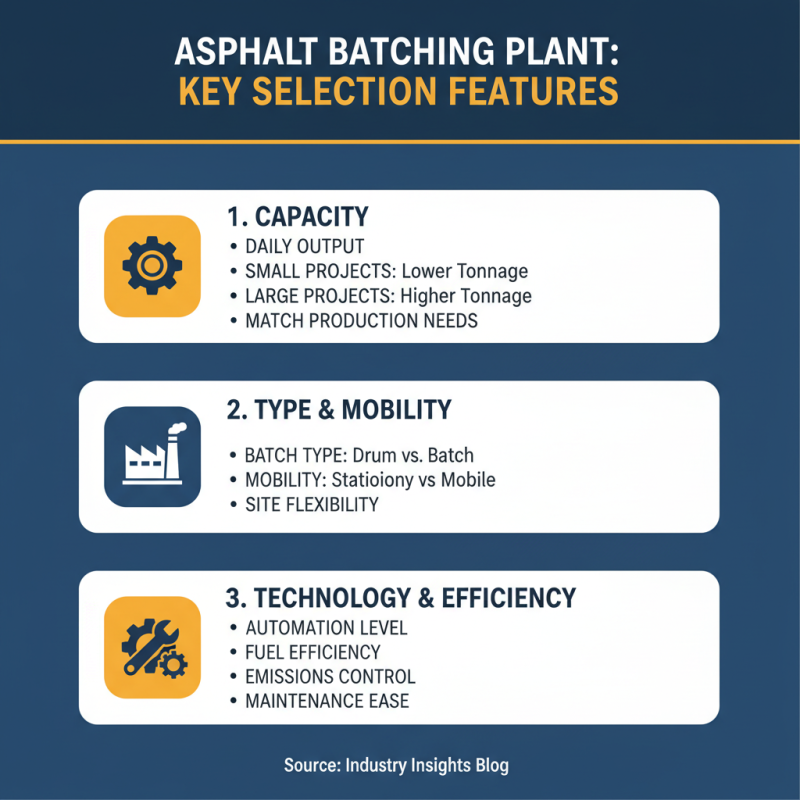 ASPHALT BATCHING PLANT:
KEY SELECTION FEATURES

1. CAPACITY
• DAILY OUTPUT
• SMALL PROJECTS: Lower Tonnage
• LARGE PROJECTS: Higher Tonnage
• MATCH PRODUCTION NEEDS

2. TYPE & MOBILITY
• BATCH TYPE: Drum vs. Batch
• MOBILITY: Statioiony vs Mobile
• SITE FLEXIBILITY

3. TECHNOLOGY & EFFICIENCY
• AUTOMATION LEVEL
• FUEL EFFICIENCY
• EMISSIONS CONTROL
• MAINTENANCE EASE

Source: Industry Insights Blog